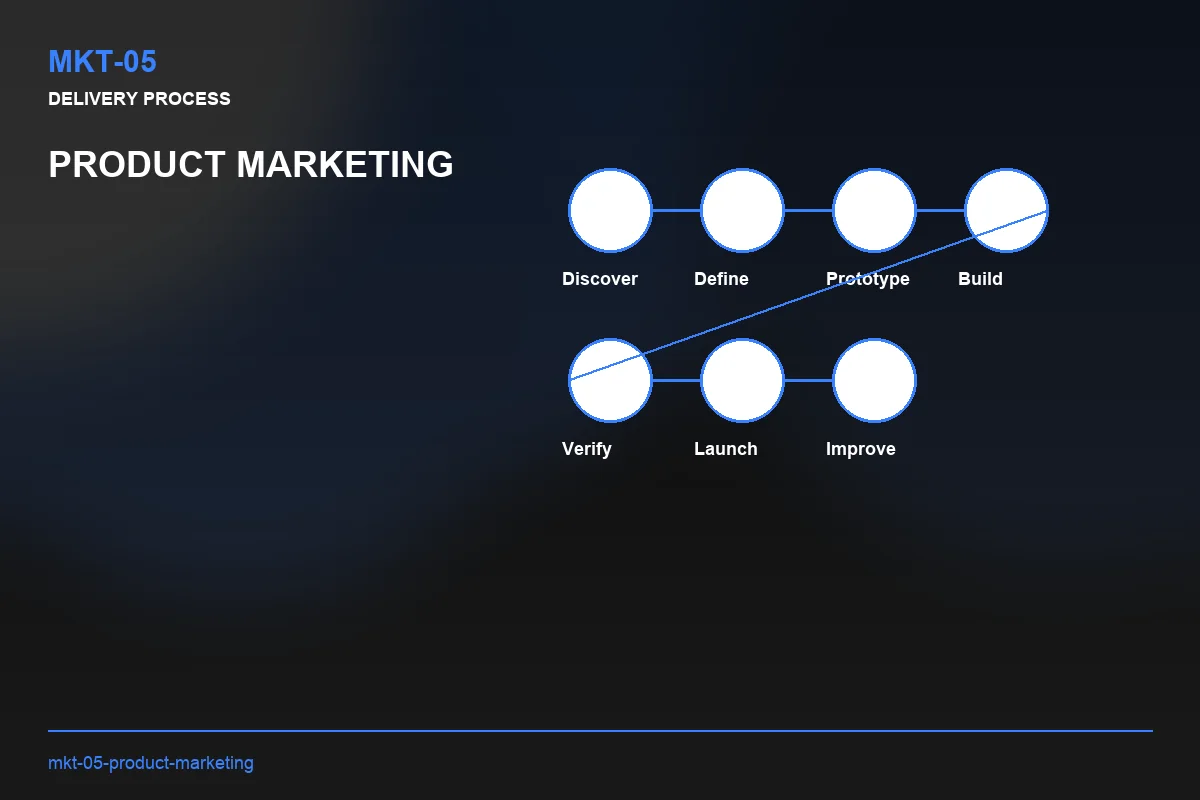 MKT-05

DELIVERY PROCESS

PRODUCT MARKETING

Discover

Define

Prototype

Build

Verify

Launch

Improve

mkt-05-product-marketing